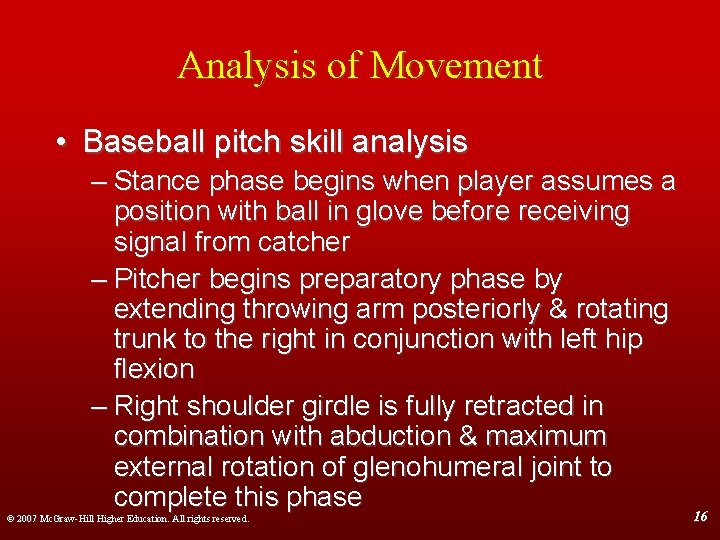 Analysis of Movement

• Baseball pitch skill analysis

– Stance phase begins when player assumes a position with ball in glove before receiving signal from catcher

– Pitcher begins preparatory phase by extending throwing arm posteriorly & rotating trunk to the right in conjunction with left hip flexion

– Right shoulder girdle is fully retracted in combination with abduction & maximum external rotation of glenohumeral joint to complete this phase

© 2007 McGraw-Hill Higher Education. All rights reserved.

16